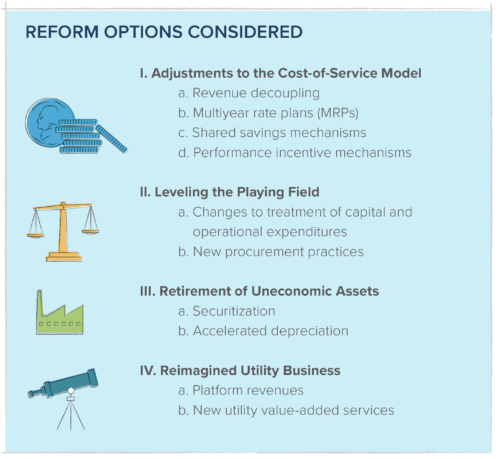 REFORM OPTIONS CONSIDERED

I. Adjustments to the Cost-of-Service Model
a. Revenue decoupling
b. Multiyear rate plans (MRPs)
c. Shared savings mechanisms
d. Performance incentive mechanisms

II. Leveling the Playing Field
a. Changes to treatment of capital and operational expenditures
b. New procurement practices

III. Retirement of Uneconomic Assets
a. Securitization
b. Accelerated depreciation

IV. Reimagined Utility Business
a. Platform revenues
b. New utility value-added services